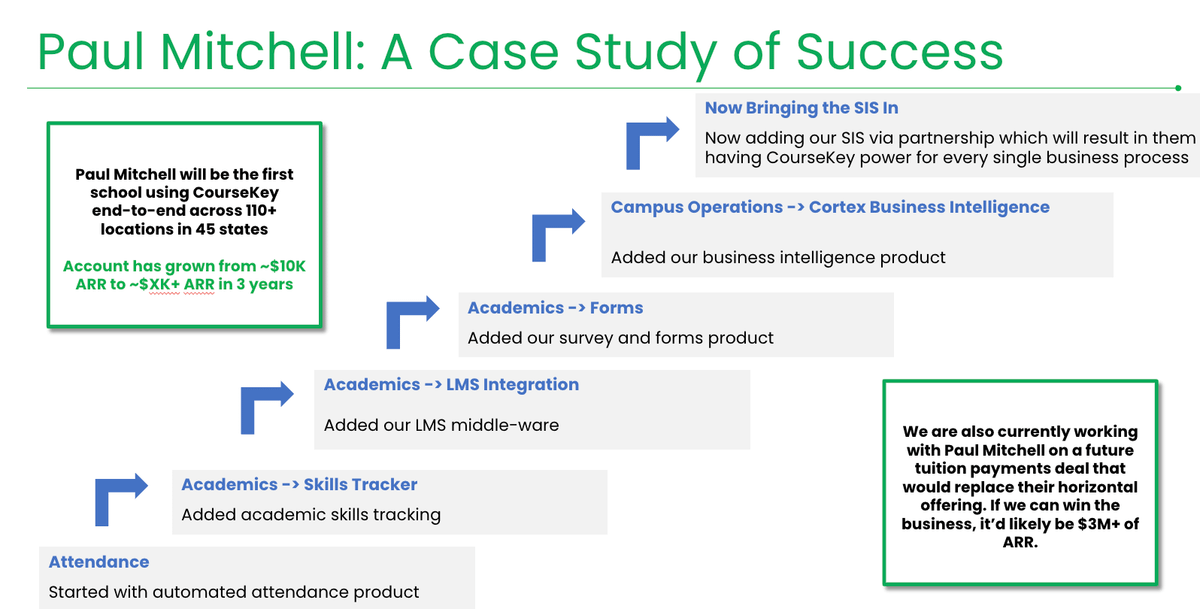 Paul Mitchell: A Case Study of Success

Paul Mitchell will be the first school using CourseKey end-to-end across 110+ locations in 45 states

Account has grown from ~$10K ARR to ~$XK+ ARR in 3 years

Now Bringing the SIS In

Now adding our SIS via partnership which will result in them having CourseKey power for every single business process

Campus Operations -> Cortex Business Intelligence

Added our business intelligence product

Academics -> Forms

Added our survey and forms product

Academics -> LMS Integration

Added our LMS middle-ware

Academics -> Skills Tracker

Added academic skills tracking

Attendance

Started with automated attendance product

We are also currently working with Paul Mitchell on a future tuition payments deal that would replace their horizontal offering. If we can win the business, it'd likely be $3M+ of ARR.